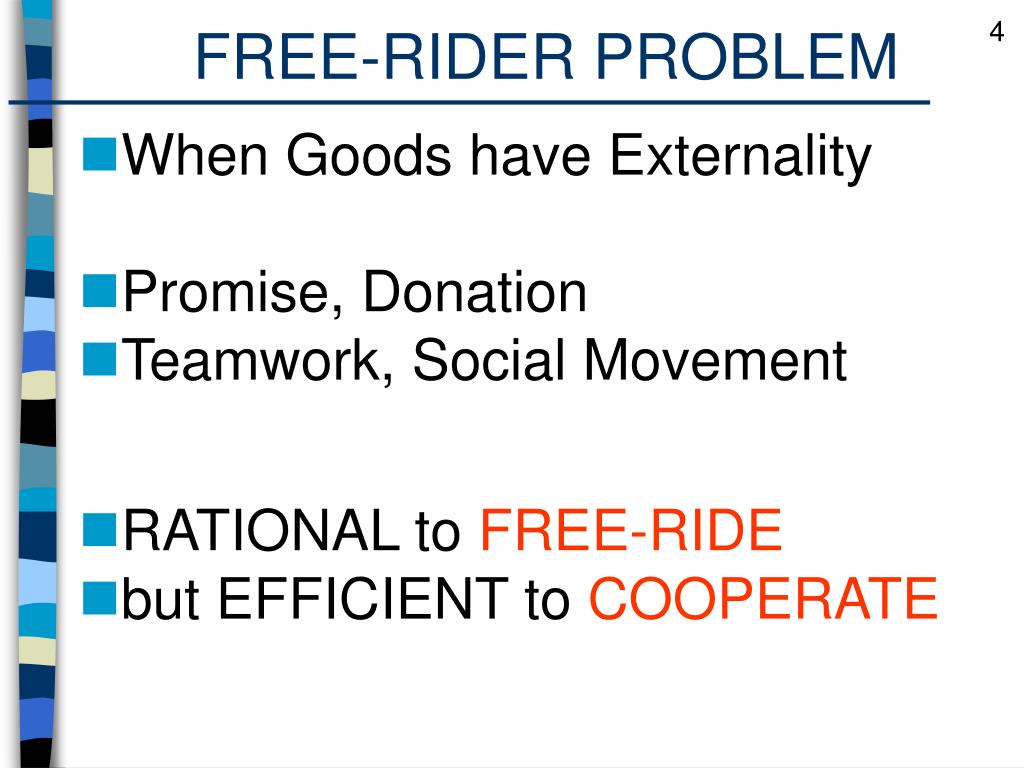 FREE-RIDER PROBLEM

4

When Goods have Externality

Promise, Donation
Teamwork, Social Movement

RATIONAL to FREE-RIDE
but EFFICIENT to COOPERATE